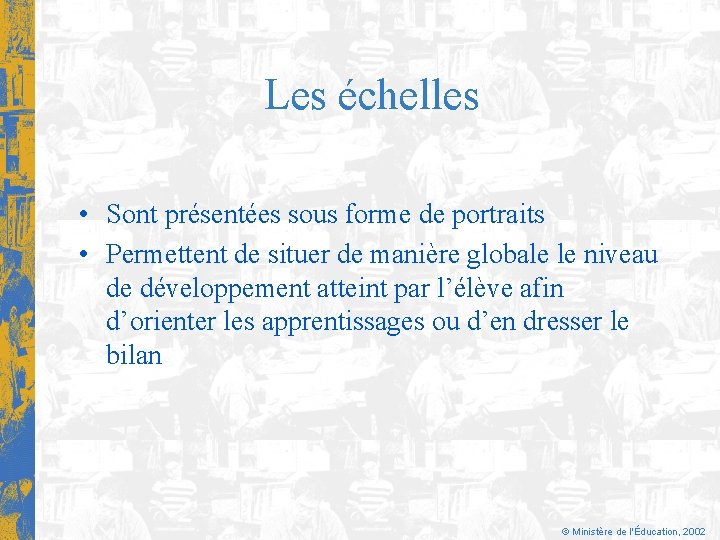 Les échelles

• Sont présentées sous forme de portraits
• Permettent de situer de manière globale le niveau de développement atteint par l’élève afin d’orienter les apprentissages ou d’en dresser le bilan

© Ministère de l'Éducation, 2002